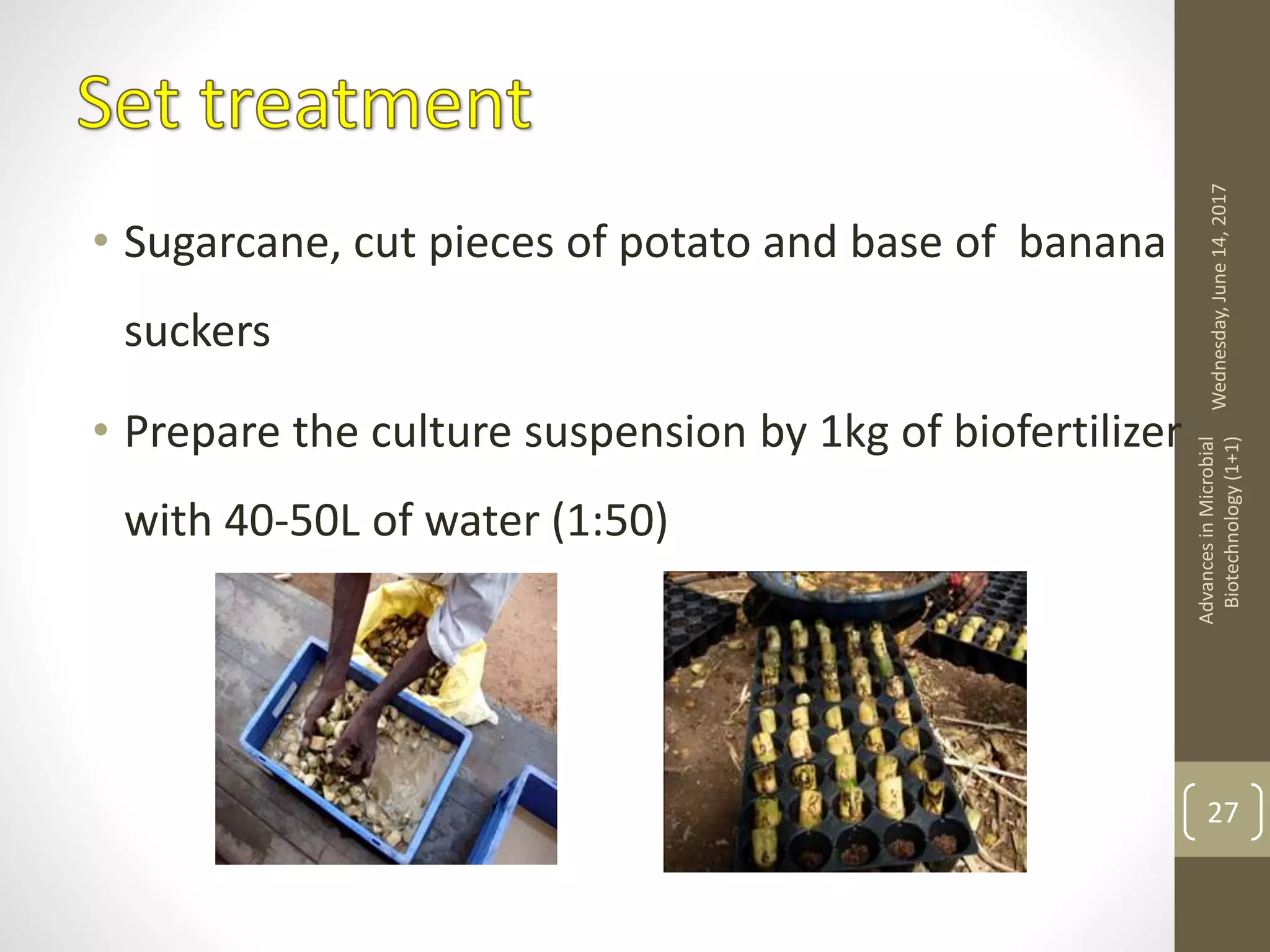 Set treatment

• Sugarcane, cut pieces of potato and base of banana suckers

• Prepare the culture suspension by 1kg of biofertilizer with 40-50L of water (1:50)

Wednesday, June 14, 2017

Advances in Microbial Biotechnology (1+1)

27